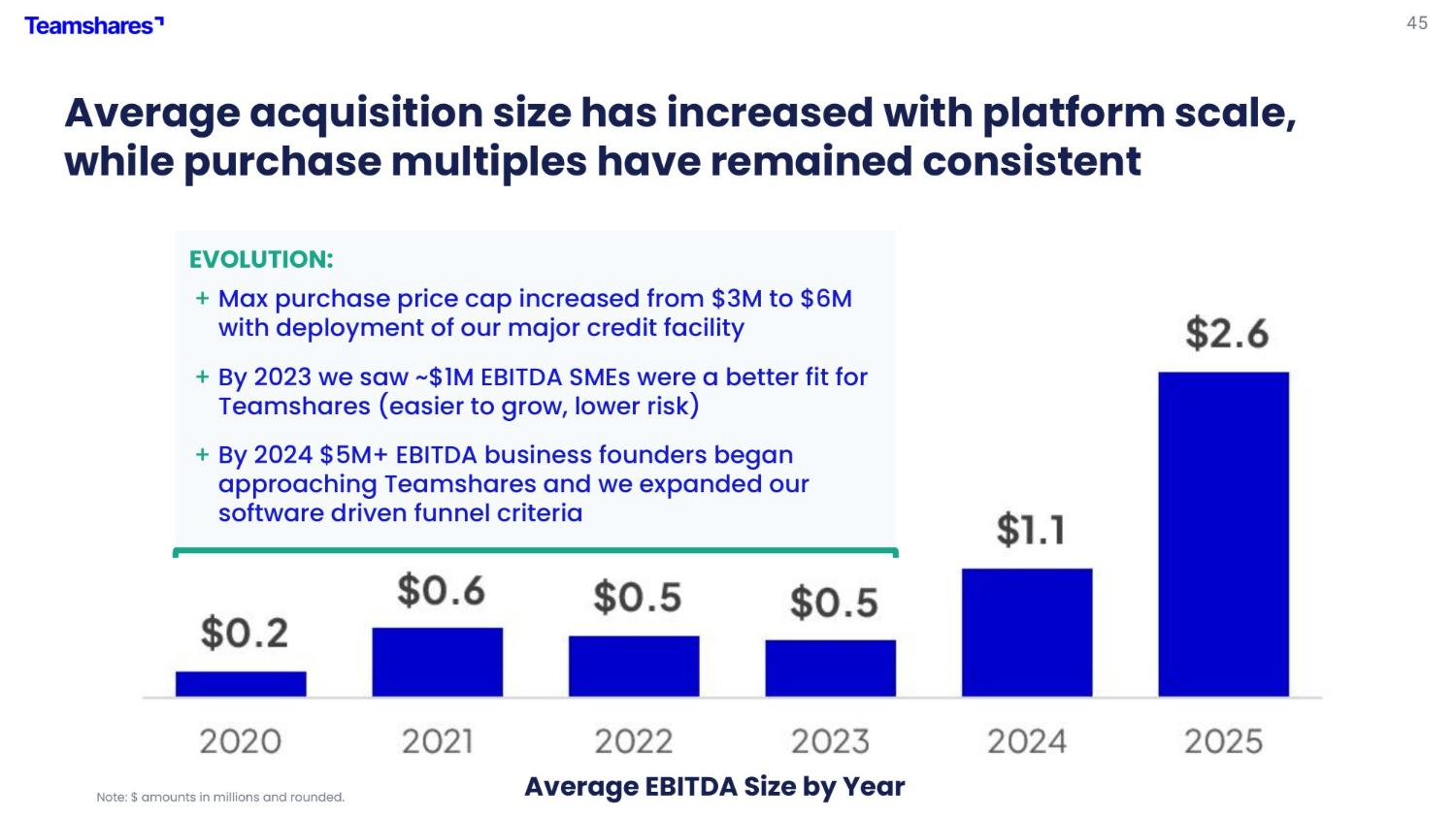 Teamshares

45

Average acquisition size has increased with platform scale, while purchase multiples have remained consistent

EVOLUTION:

+ Max purchase price cap increased from \$3M to \$6M with deployment of our major credit facility

+ By 2023 we saw ~\$1M EBITDA SMEs were a better fit for Teamshares (easier to grow, lower risk)

+ By 2024 \$5M+ EBITDA business founders began approaching Teamshares and we expanded our software driven funnel criteria

\$0.2
\$0.6
\$0.5
\$0.5
\$1.1
\$2.6

2020 2021 2022 2023 2024 2025

Average EBITDA Size by Year

Note: \$ amounts in millions and rounded.